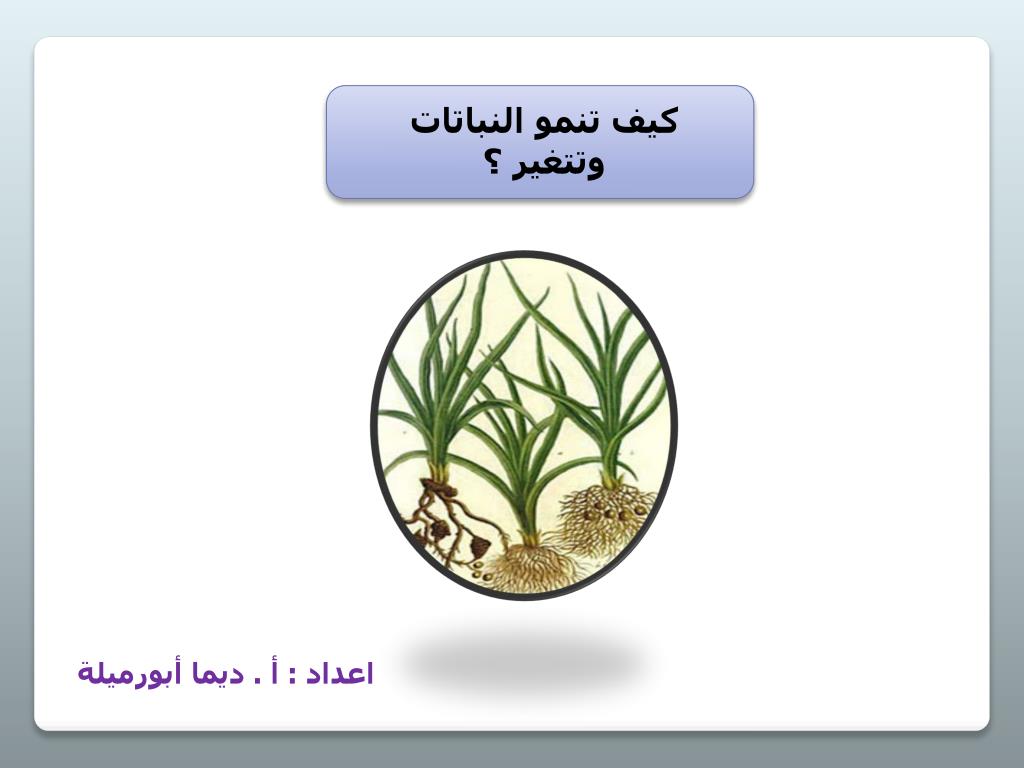 كيف تنمو النباتات وتتغير ؟

اعداد : أ . ديما أبورميلة